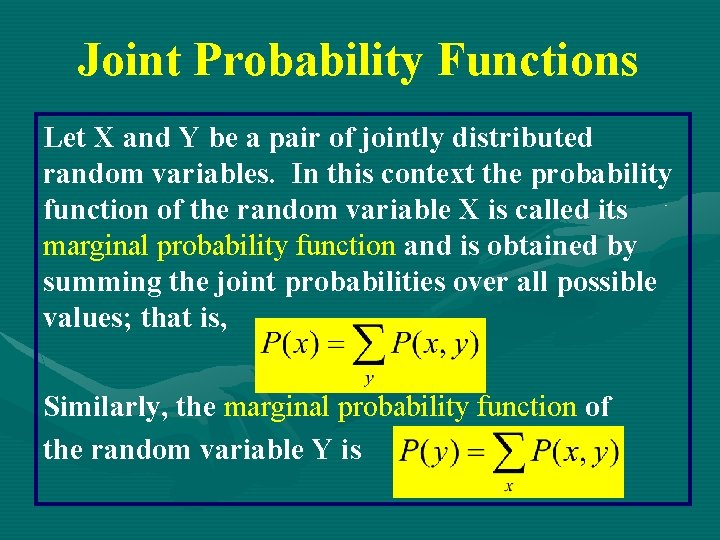 Joint Probability Functions

Let X and Y be a pair of jointly distributed random variables. In this context the probability function of the random variable X is called its marginal probability function and is obtained by summing the joint probabilities over all possible values; that is, $P(x) = \sum_{y} P(x, y)$

Similarly, the marginal probability function of the random variable Y is $P(y) = \sum_{x} P(x, y)$